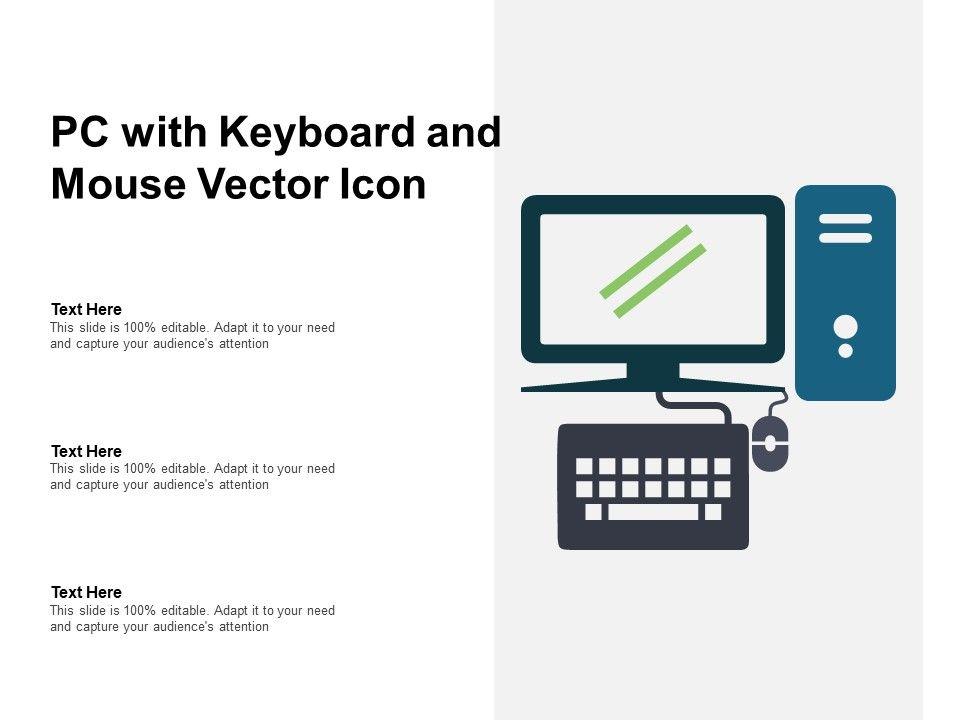 PC with Keyboard and Mouse Vector Icon

Text Here
This slide is 100% editable. Adapt it to your need and capture your audience's attention

Text Here
This slide is 100% editable. Adapt it to your need and capture your audience's attention

Text Here
This slide is 100% editable. Adapt it to your need and capture your audience's attention